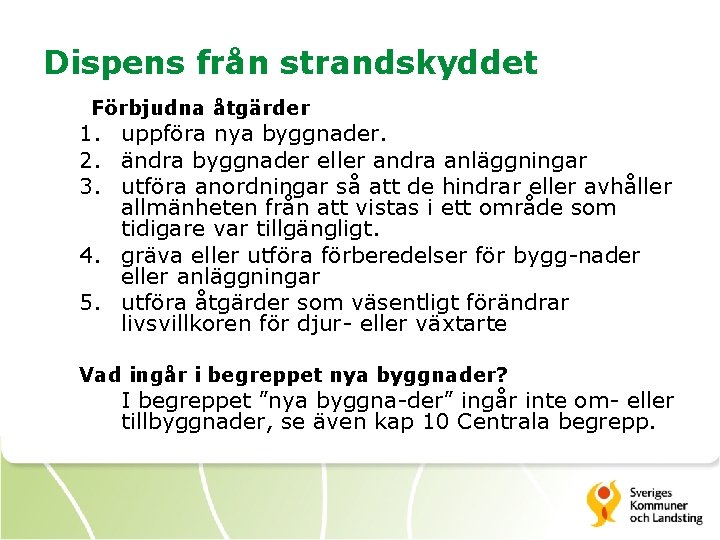 Dispens från strandskyddet

Förbjudna åtgärder

1. uppföra nya byggnader.
2. ändra byggnader eller andra anläggningar
3. utföra anordningar så att de hindrar eller avhåller allmänheten från att vistas i ett område som tidigare var tillgängligt.
4. gräva eller utföra förberedelser för bygg-nader eller anläggningar
5. utföra åtgärder som väsentligt förändrar livsvillkoren för djur- eller växtarte

Vad ingår i begreppet nya byggnader?

I begreppet ”nya byggna-der” ingår inte om- eller tillbyggnader, se även kap 10 Centrala begrepp.

Sveriges Kommuner och Landsting